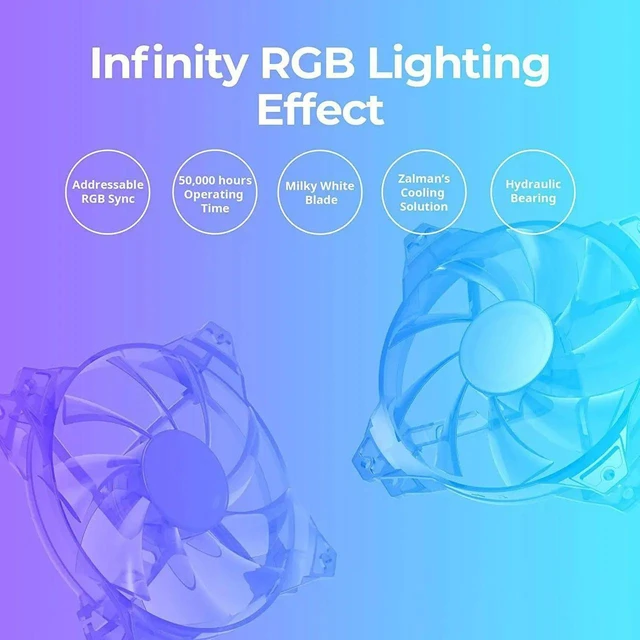 Infinity RGB Lighting Effect

Addressable RGB Sync

50,000 hours Operating Time

Milky White Blade

Zalman's Cooling Solution

Hydraulic Bearing